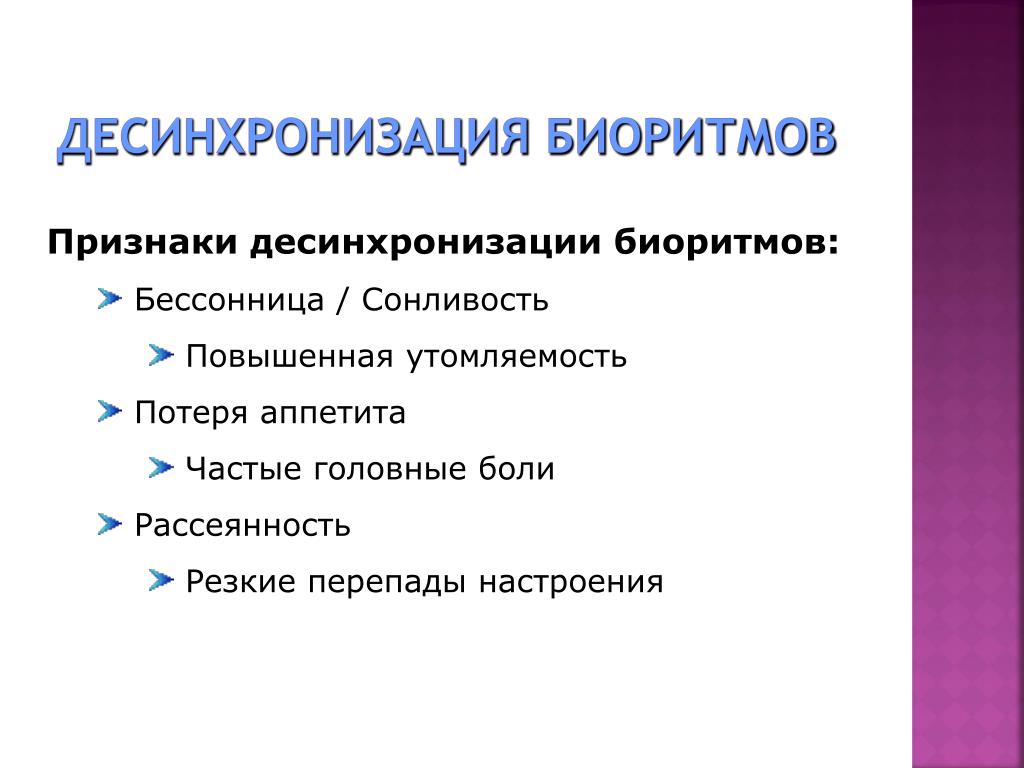 ДЕСИНХРОНИЗАЦИЯ БИОРИТМОВ

Признаки десинхронизации биоритмов:

Бессонница / Сонливость

Повышенная утомляемость

Потеря аппетита

Частые головные боли

Рассеянность

Резкие перепады настроения